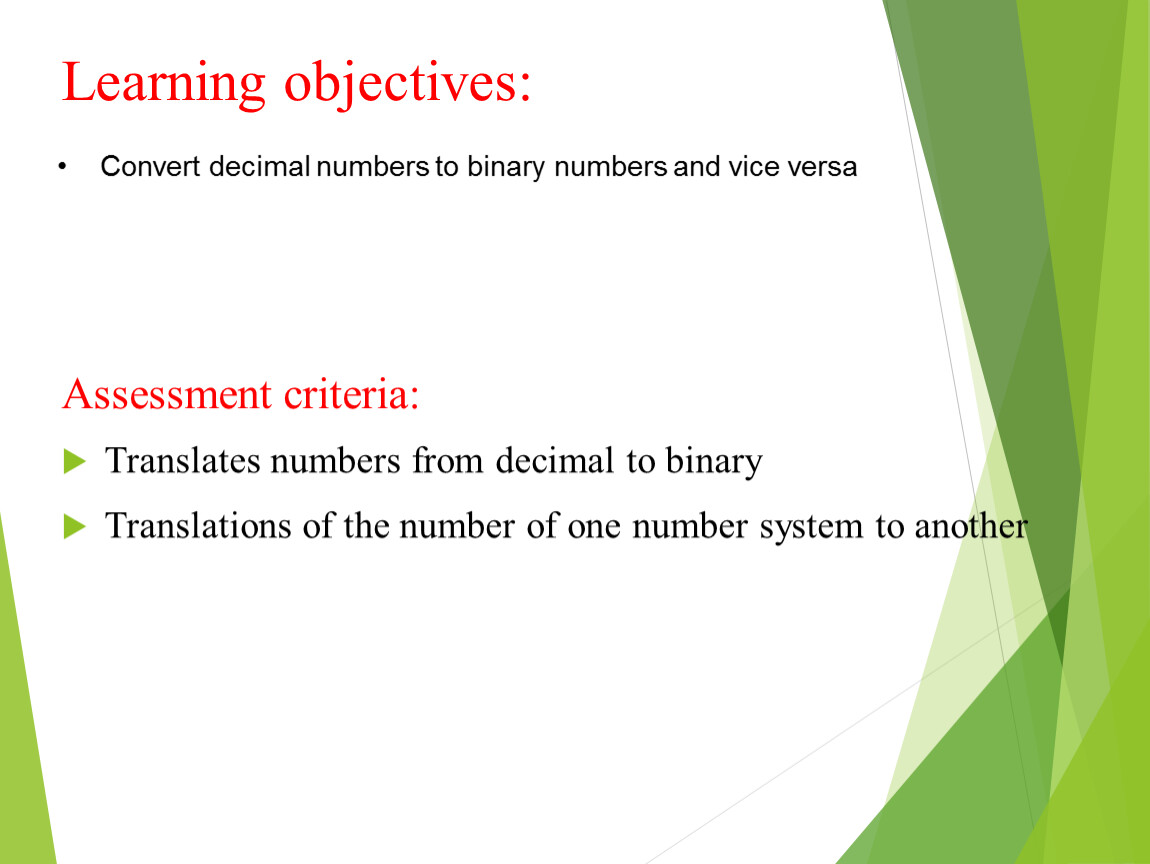 Learning objectives:

• Convert decimal numbers to binary numbers and vice versa

Assessment criteria:

▶ Translates numbers from decimal to binary

▶ Translations of the number of one number system to another